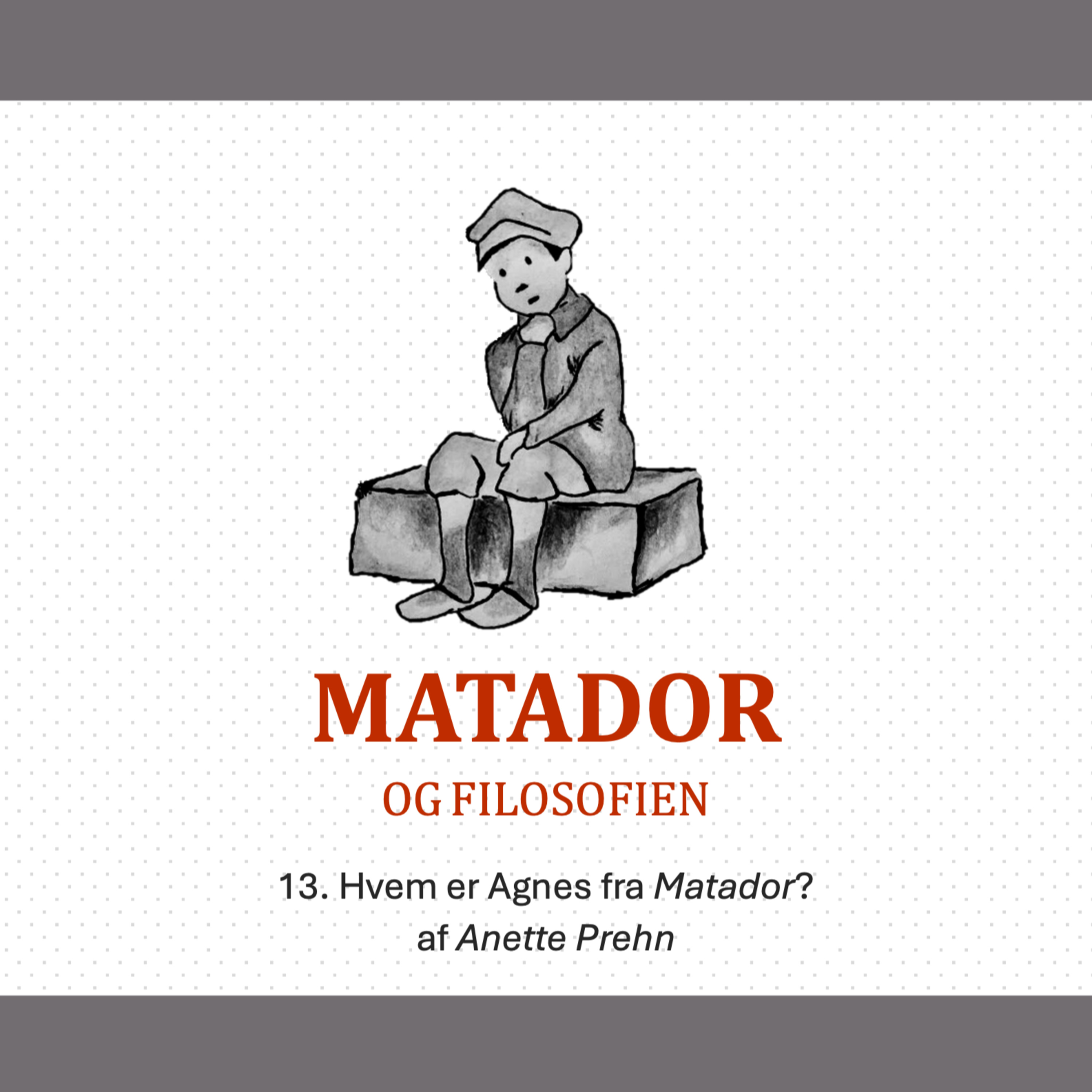 MATADOR

OG FILOSOFIEN

13. Hvem er Agnes fra Matador?
af Anette Prehn